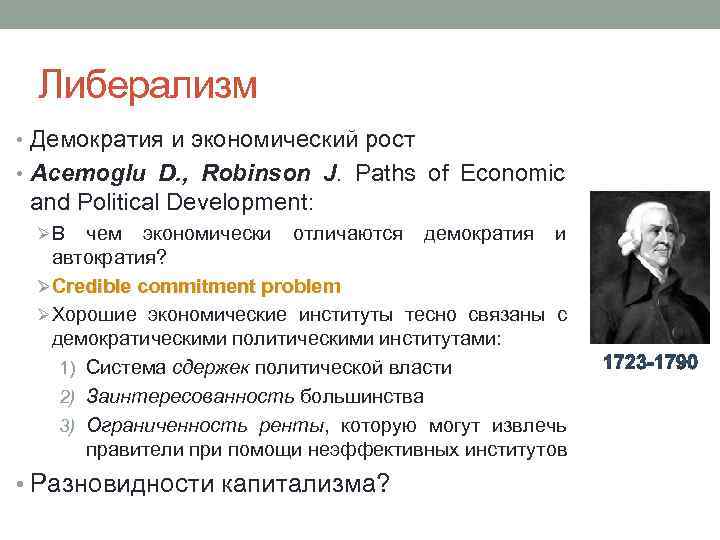 Либерализм

• Демократия и экономический рост

• Acemoglu D., Robinson J. Paths of Economic and Political Development:

➢ В чем экономически отличаются демократия и автократия?

➢ Credible commitment problem

➢ Хорошие экономические институты тесно связаны с демократическими политическими институтами:

1) Система сдержек политической власти

2) Заинтересованность большинства

3) Ограниченность ренты, которую могут извлечь правители при помощи неэффективных институтов

• Разновидности капитализма?

1723-1790